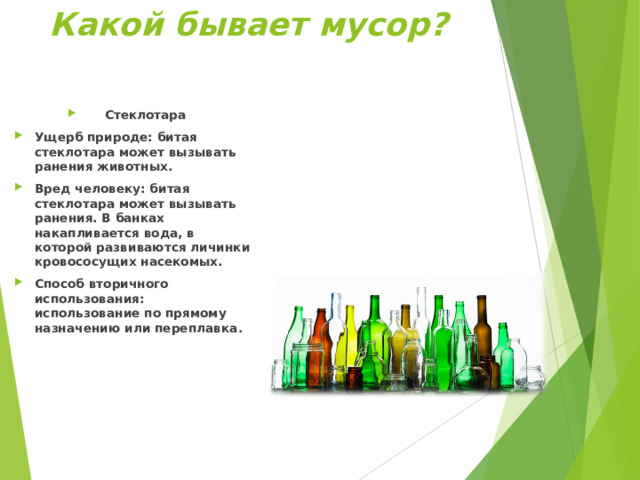 Какой бывает мусор?

Стеклотара

Ущерб природе: битая стеклотара может вызывать ранения животных.

Вред человеку: битая стеклотара может вызывать ранения. В банках накапливается вода, в которой развиваются личинки кровососущих насекомых.

Способ вторичного использования: использование по прямому назначению или переплавка.